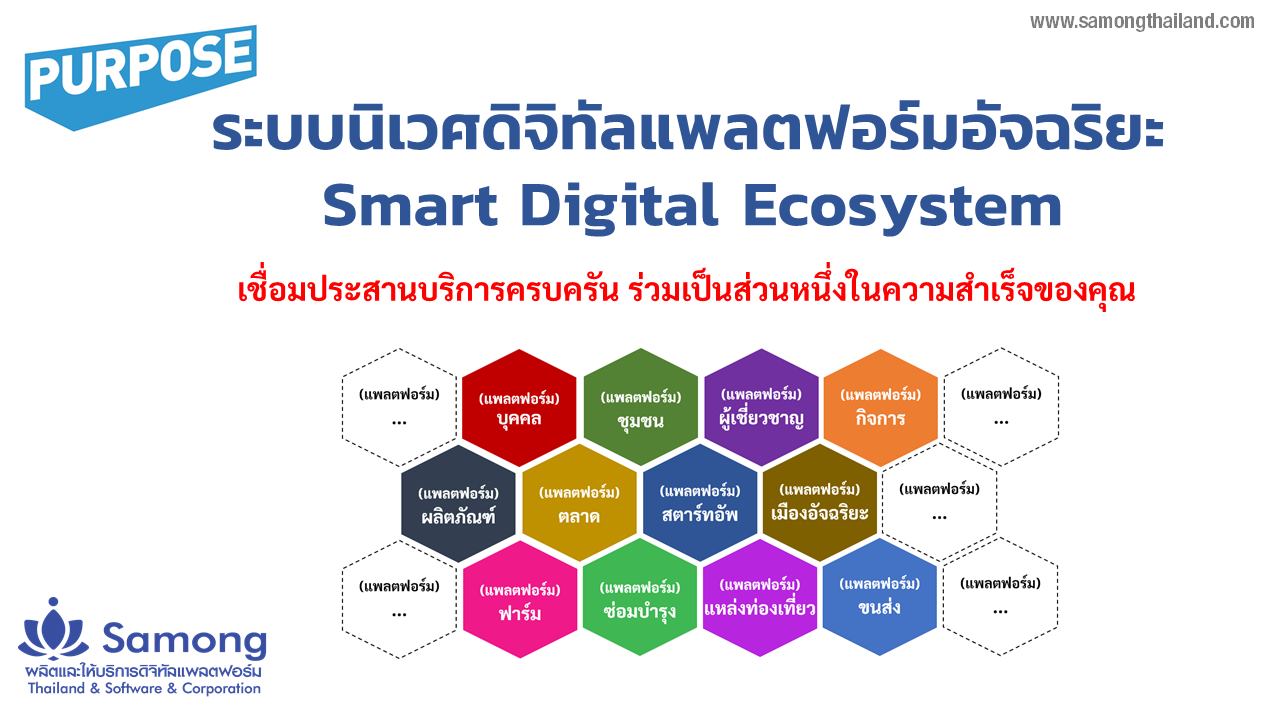 www.samongthailand.com

PURPOSE

ระบบนิเวศดิจิทัลแพลตฟอร์มอัจฉริยะ
Smart Digital Ecosystem

เชื่อมประสานบริการครบครัน ร่วมเป็นส่วนหนึ่งในความสำเร็จของคุณ

(แพลตฟอร์ม) ...

(แพลตฟอร์ม) บุคคล

(แพลตฟอร์ม) ชุมชน

(แพลตฟอร์ม) ผู้เชี่ยวชาญ

(แพลตฟอร์ม) กิจการ

(แพลตฟอร์ม) ...

(แพลตฟอร์ม) ผลิตภัณฑ์

(แพลตฟอร์ม) ตลาด

(แพลตฟอร์ม) สตาร์ทอัพ

(แพลตฟอร์ม) เมืองอัจฉริยะ

(แพลตฟอร์ม) ...

(แพลตฟอร์ม) ...

(แพลตฟอร์ม) ฟาร์ม

(แพลตฟอร์ม) ซ่อมบำรุง

(แพลตฟอร์ม) แหล่งท่องเที่ยว

(แพลตฟอร์ม) ขนส่ง

(แพลตฟอร์ม) ...

Samong
ผลิตและให้บริการดิจิทัลแพลตฟอร์ม
Thailand & Software & Corporation